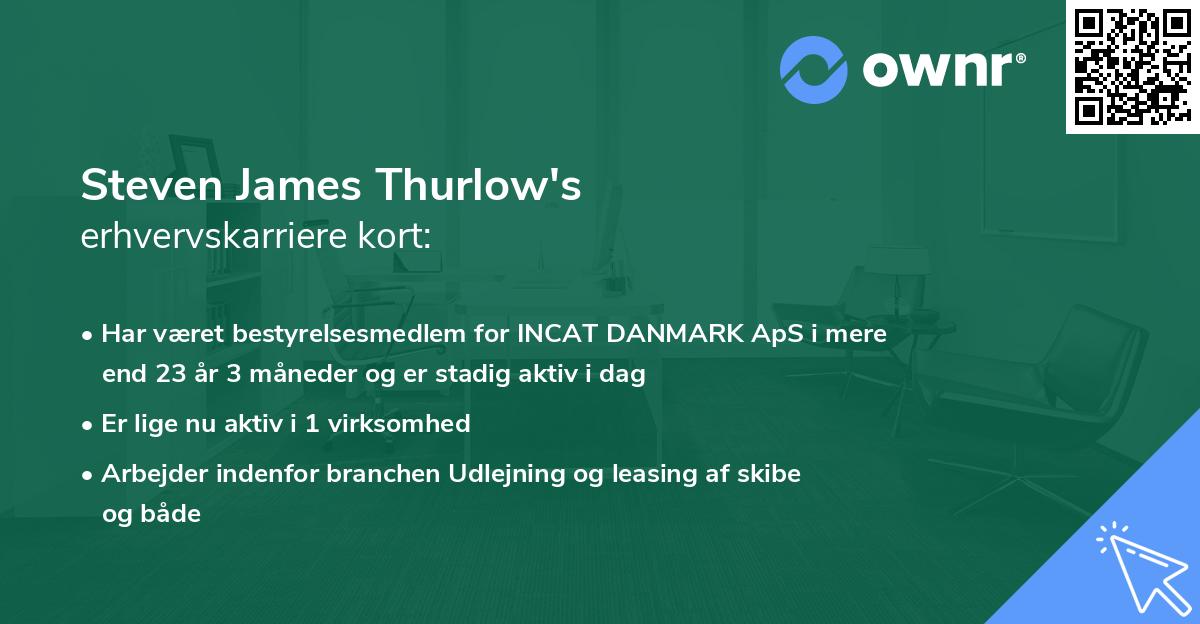 ownr®

Steven James Thurlow's
erhvervskarriere kort:

• Har været bestyrelsesmedlem for INCAT DANMARK ApS i mere end 23 år 3 måneder og er stadig aktiv i dag

• Er lige nu aktiv i 1 virksomhed

• Arbejder indenfor branchen Udlejning og leasing af skibe og både